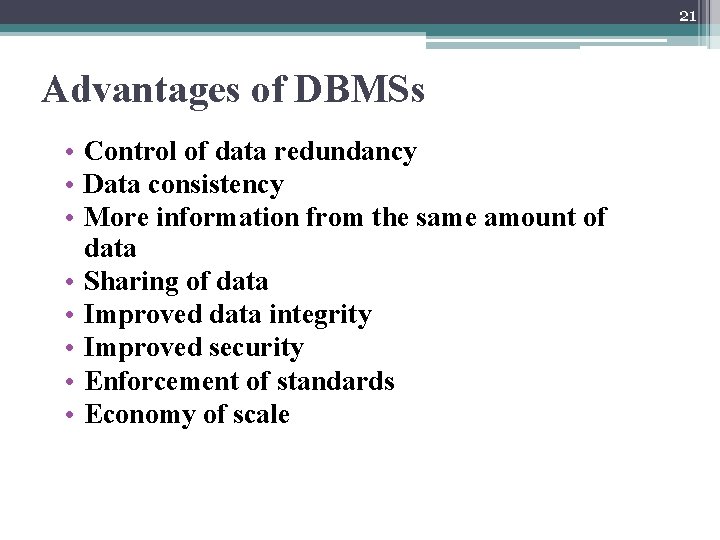 21

Advantages of DBMSs

• Control of data redundancy
• Data consistency
• More information from the same amount of data
• Sharing of data
• Improved data integrity
• Improved security
• Enforcement of standards
• Economy of scale